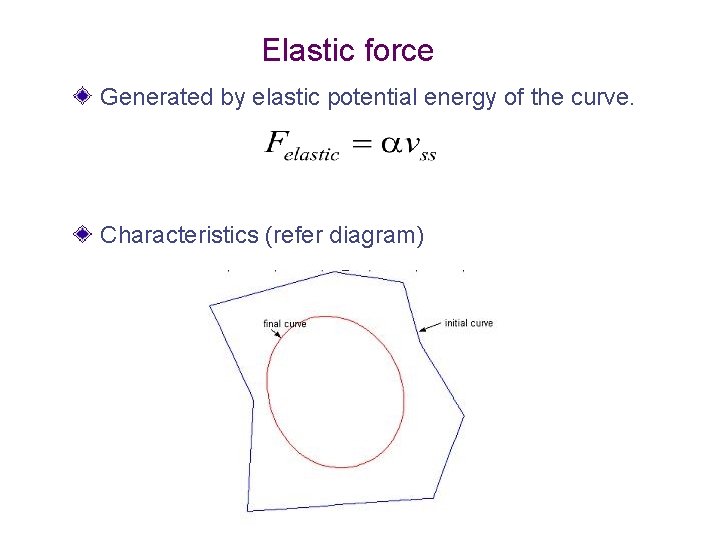 Elastic force

Generated by elastic potential energy of the curve.

$F_{elastic} = \alpha v_{ss}$

Characteristics (refer diagram)

final curve

initial curve